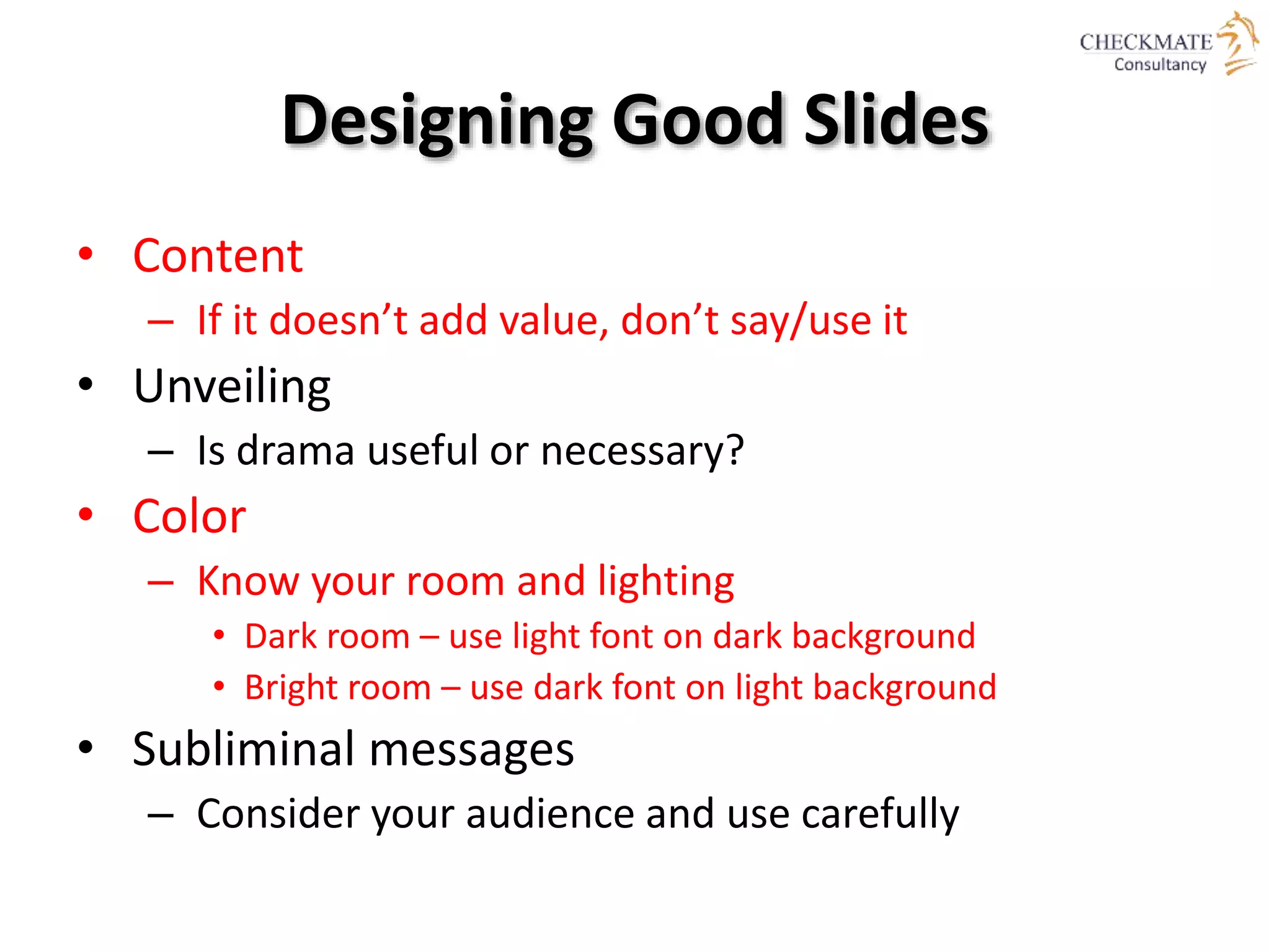 CHECKMATE
Consultancy

Designing Good Slides

• Content
– If it doesn’t add value, don’t say/use it
• Unveiling
– Is drama useful or necessary?
• Color
– Know your room and lighting
• Dark room – use light font on dark background
• Bright room – use dark font on light background
• Subliminal messages
– Consider your audience and use carefully